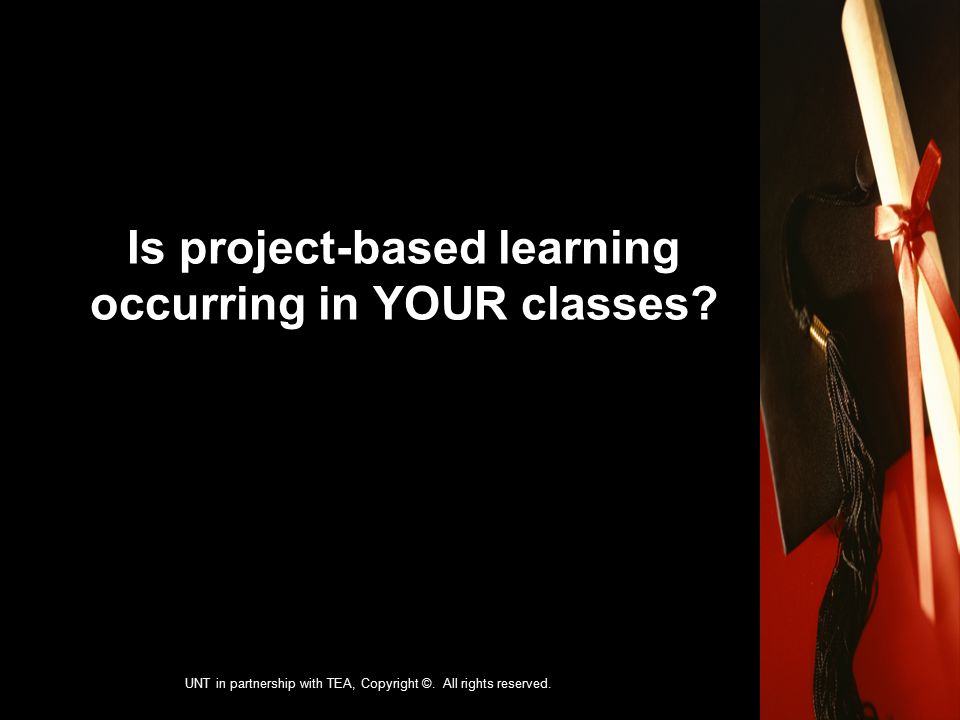 Is project-based learning occurring in YOUR classes?

UNT in partnership with TEA, Copyright ©. All rights reserved.